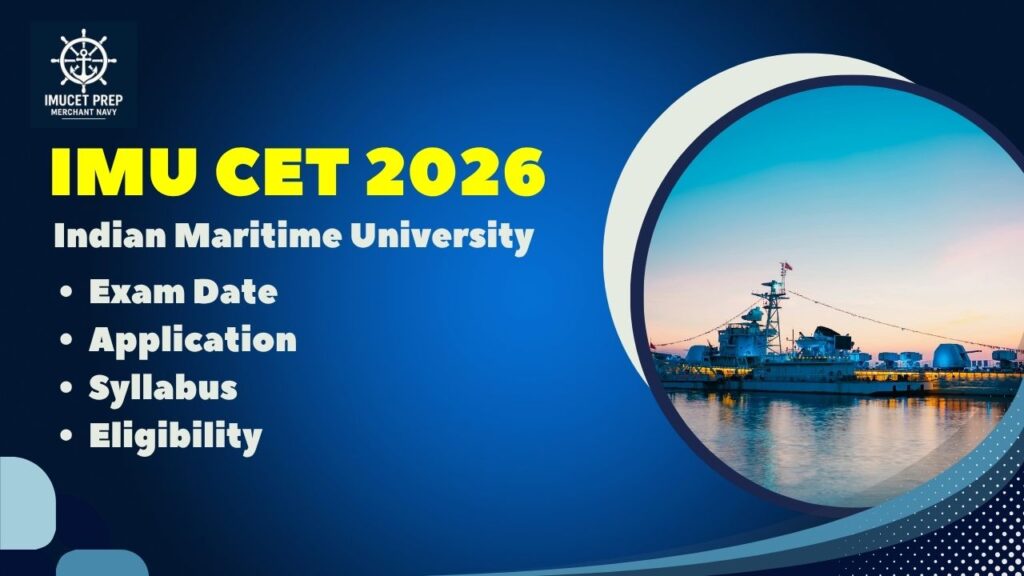 IMUCET PREP
MERCHANT NAVY

IMU CET 2026

Indian Maritime University

• Exam Date
• Application
• Syllabus
• Eligibility